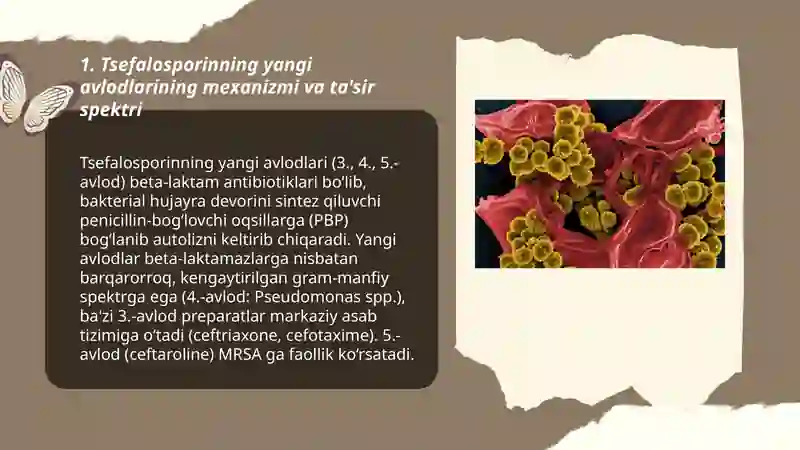 1. Tsefalosporinning yangi avlodlarining mexanizmi va ta'sir spektri

Tsefalosporinning yangi avlodlari (3., 4., 5.-avlod) beta-laktam antibiotiklari bo'lib, bakterial hujayra devorini sintez qiluvchi penicillin-bog'lovchi oqsillarga (PBP) bog'lanib autolizni keltirib chiqaradi. Yangi avlodlar beta-laktamazlarga nisbatan barqarorroq, kengaytirilgan gram-manfiy spektrga ega (4.-avlod: Pseudomonas spp.), ba'zi 3.-avlod preparatlar markaziy asab tizimiga o'tadi (ceftriaxone, cefotaxime). 5.-avlod (ceftaroline) MRSA ga faollik ko'rsatadi.